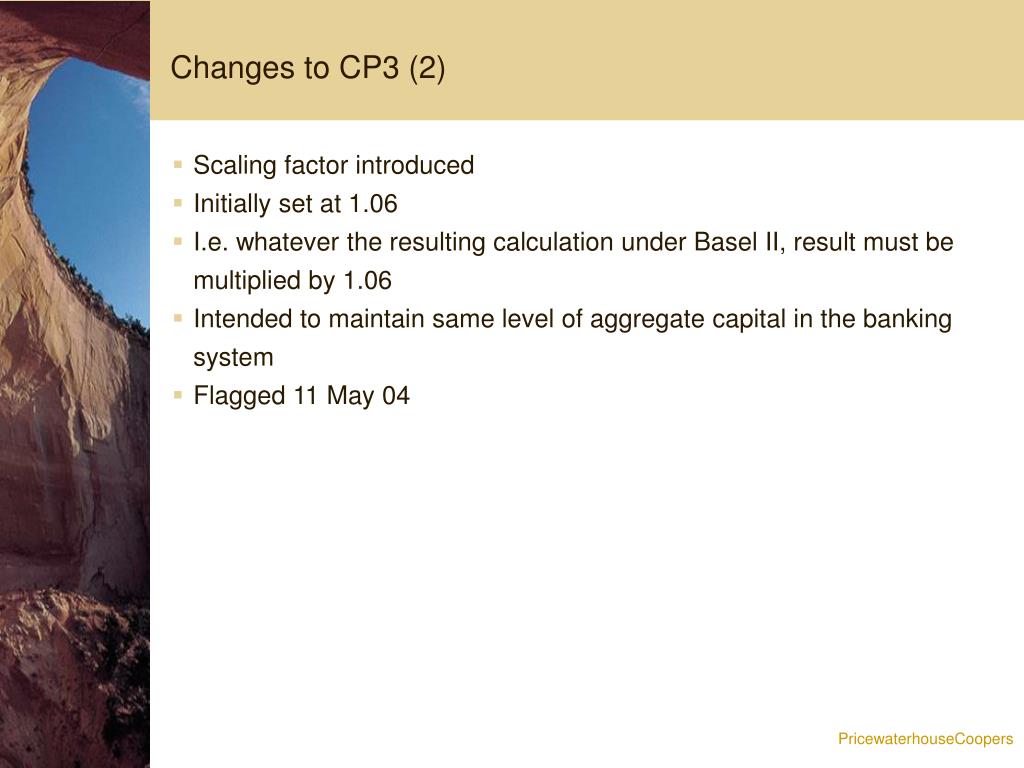 Changes to CP3 (2)

- Scaling factor introduced
- Initially set at 1.06
- I.e. whatever the resulting calculation under Basel II, result must be multiplied by 1.06
- Intended to maintain same level of aggregate capital in the banking system
- Flagged 11 May 04

PricewaterhouseCoopers